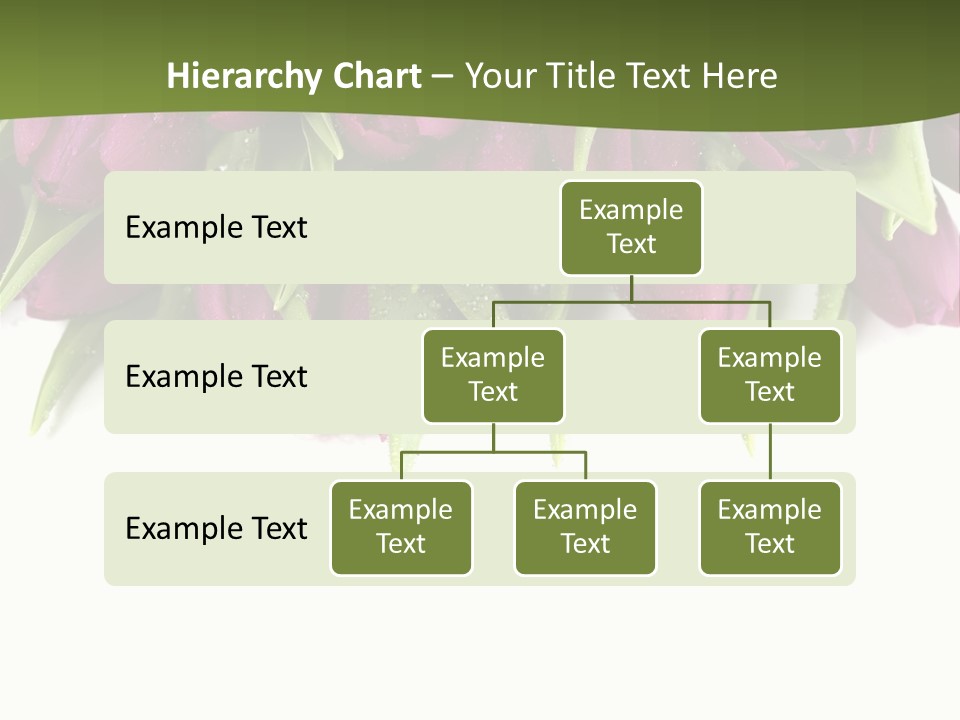 Hierarchy Chart – Your Title Text Here

Example Text

Example Text

Example Text

Example Text

Example Text

Example Text

Example Text

Example Text

Example Text